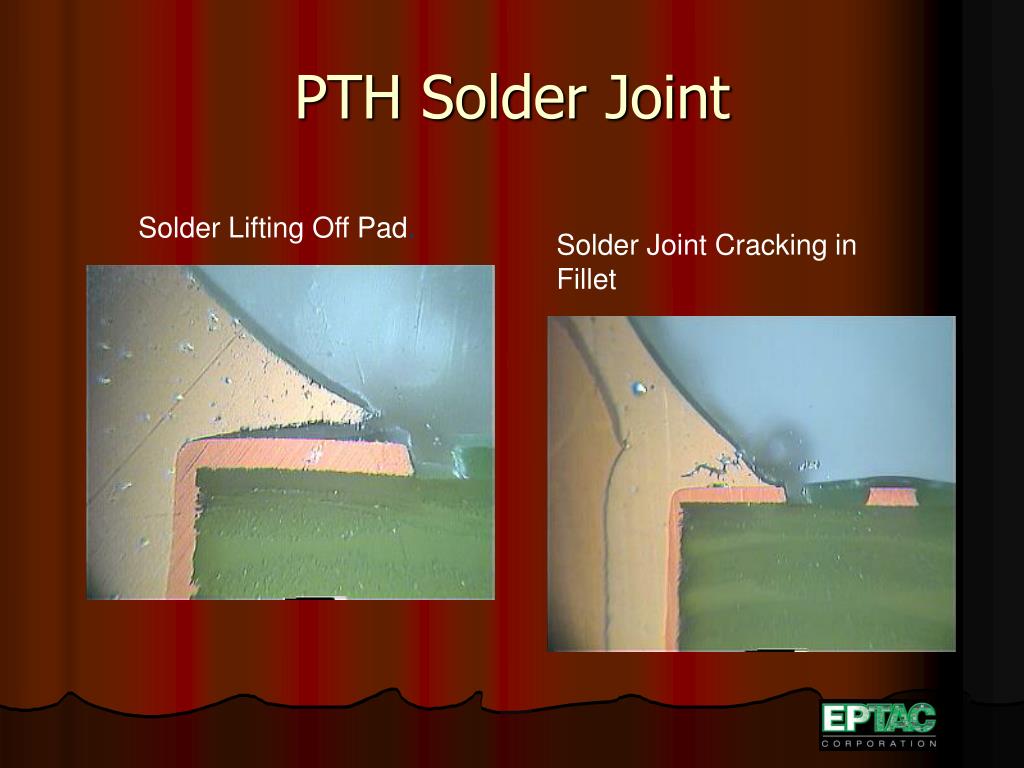 PTH Solder Joint

Solder Lifting Off Pad.

Solder Joint Cracking in Fillet

EPTAC
CORPORATION